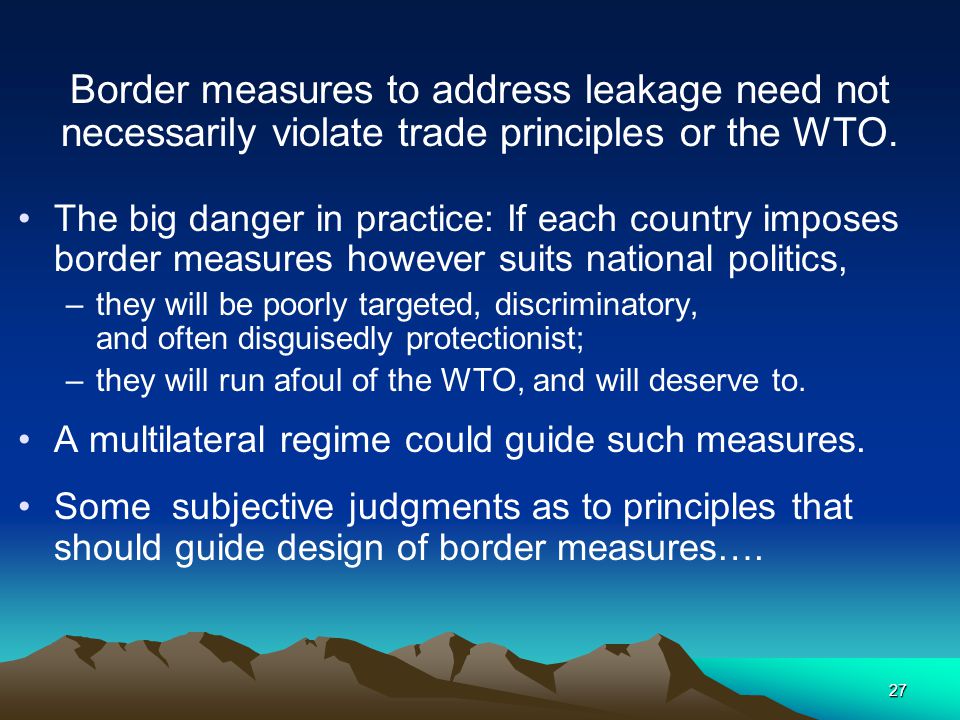 Border measures to address leakage need not necessarily violate trade principles or the WTO.

• The big danger in practice: If each country imposes border measures however suits national politics,
– they will be poorly targeted, discriminatory, and often disguisedly protectionist;
– they will run afoul of the WTO, and will deserve to.

• A multilateral regime could guide such measures.

• Some subjective judgments as to principles that should guide design of border measures….

27